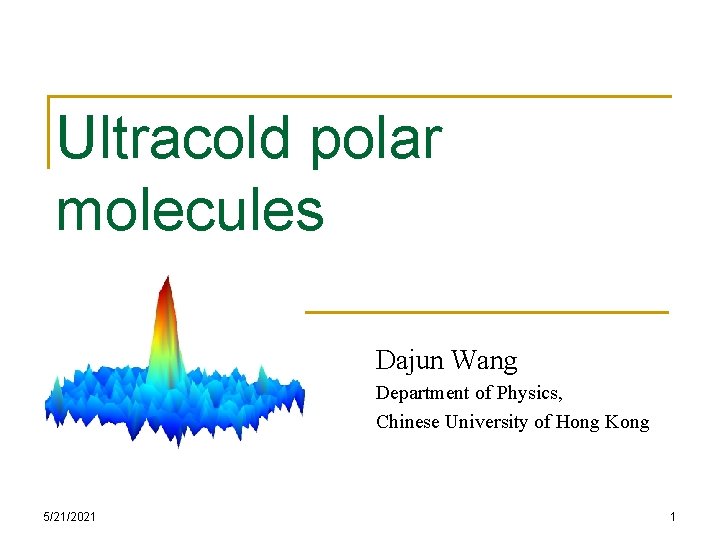 Ultracold polar molecules

Dajun Wang

Department of Physics,

Chinese University of Hong Kong

5/21/2021

1